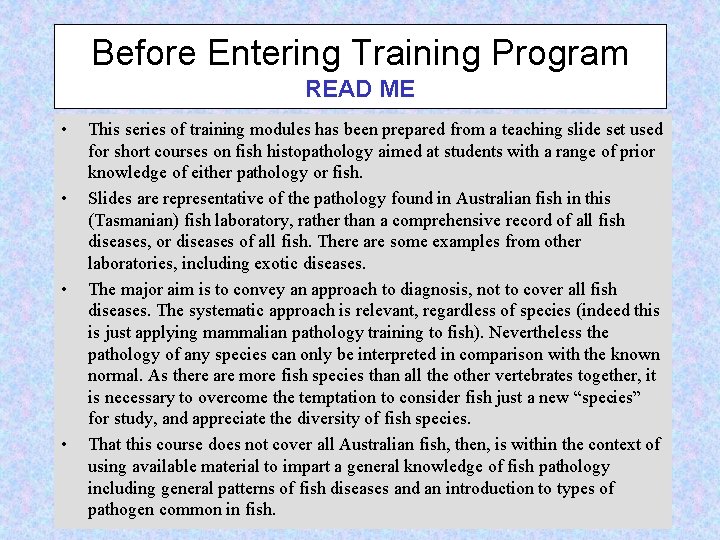 Before Entering Training Program
READ ME

• This series of training modules has been prepared from a teaching slide set used for short courses on fish histopathology aimed at students with a range of prior knowledge of either pathology or fish.

• Slides are representative of the pathology found in Australian fish in this (Tasmanian) fish laboratory, rather than a comprehensive record of all fish diseases, or diseases of all fish. There are some examples from other laboratories, including exotic diseases.

• The major aim is to convey an approach to diagnosis, not to cover all fish diseases. The systematic approach is relevant, regardless of species (indeed this is just applying mammalian pathology training to fish). Nevertheless the pathology of any species can only be interpreted in comparison with the known normal. As there are more fish species than all the other vertebrates together, it is necessary to overcome the temptation to consider fish just a new "species" for study, and appreciate the diversity of fish species.

• That this course does not cover all Australian fish, then, is within the context of using available material to impart a general knowledge of fish pathology including general patterns of fish diseases and an introduction to types of pathogen common in fish.